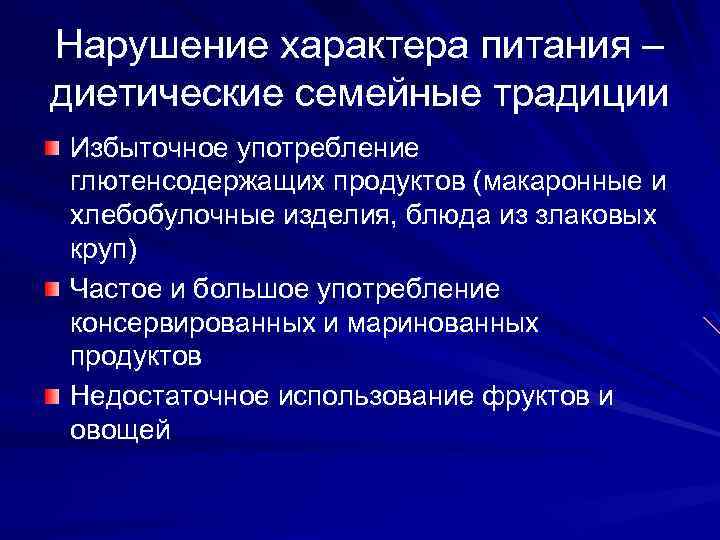 Нарушение характера питания – диетические семейные традиции

Избыточное употребление глютенсодержащих продуктов (макаронные и хлебобулочные изделия, блюда из злаковых круп)

Частое и большое употребление консервированных и маринованных продуктов

Недостаточное использование фруктов и овощей